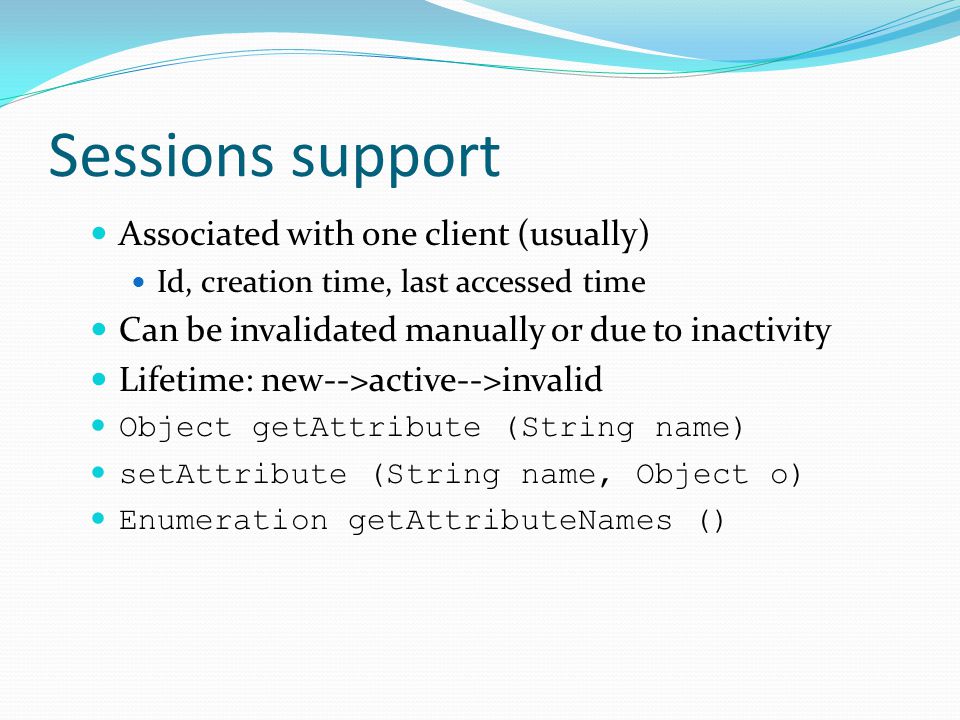 Sessions support

- Associated with one client (usually)
  - Id, creation time, last accessed time
- Can be invalidated manually or due to inactivity
- Lifetime: new-->active-->invalid
- Object getAttribute (String name)
- setAttribute (String name, Object o)
- Enumeration getAttributeNames ()